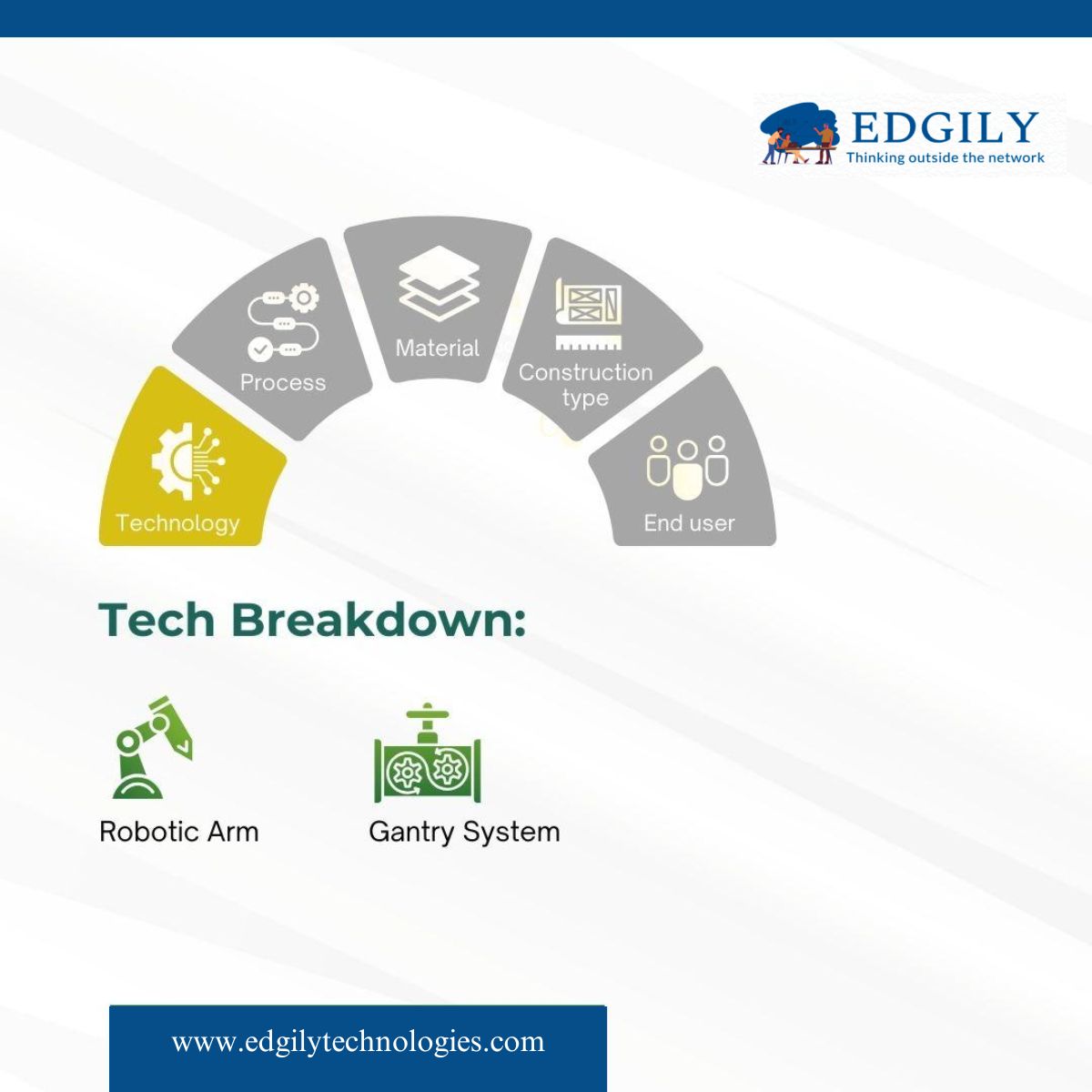 EDGILY
Thinking outside the network

Technology

Process

Material

Construction type

End user

Tech Breakdown:

Robotic Arm

Gantry System

www.edgilytechnologies.com